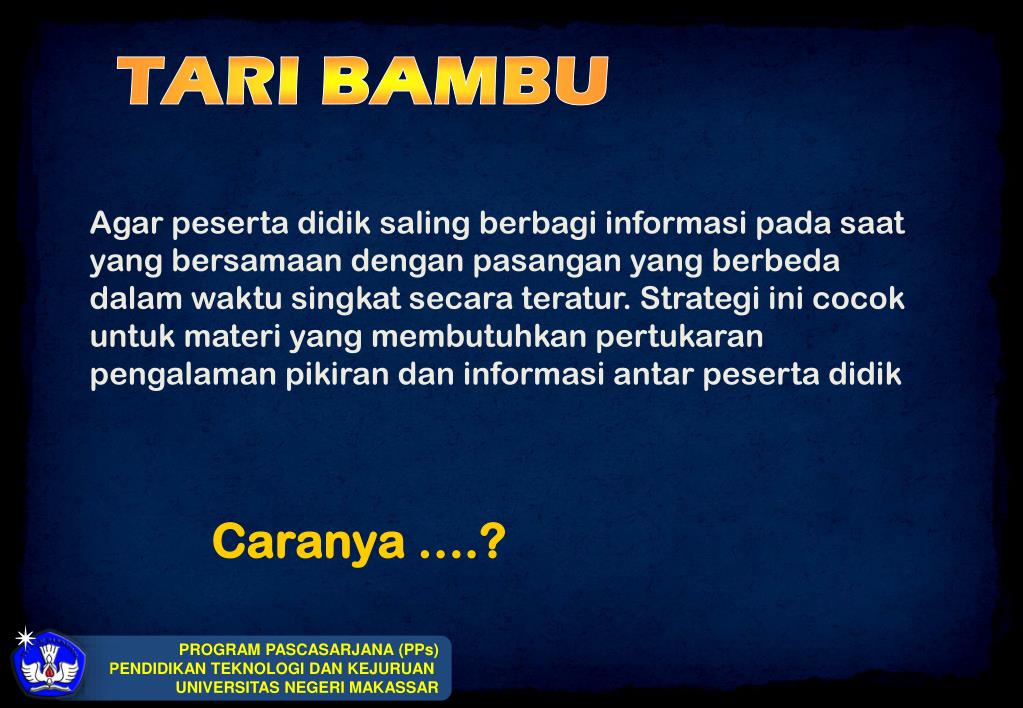 TARI BAMBU

Agar peserta didik saling berbagi informasi pada saat yang bersamaan dengan pasangan yang berbeda dalam waktu singkat secara teratur. Strategi ini cocok untuk materi yang membutuhkan pertukaran pengalaman pikiran dan informasi antar peserta didik

Caranya ….?

PROGRAM PASCASARJANA (PPs)
PENDIDIKAN TEKNOLOGI DAN KEJURUAN
UNIVERSITAS NEGERI MAKASSAR